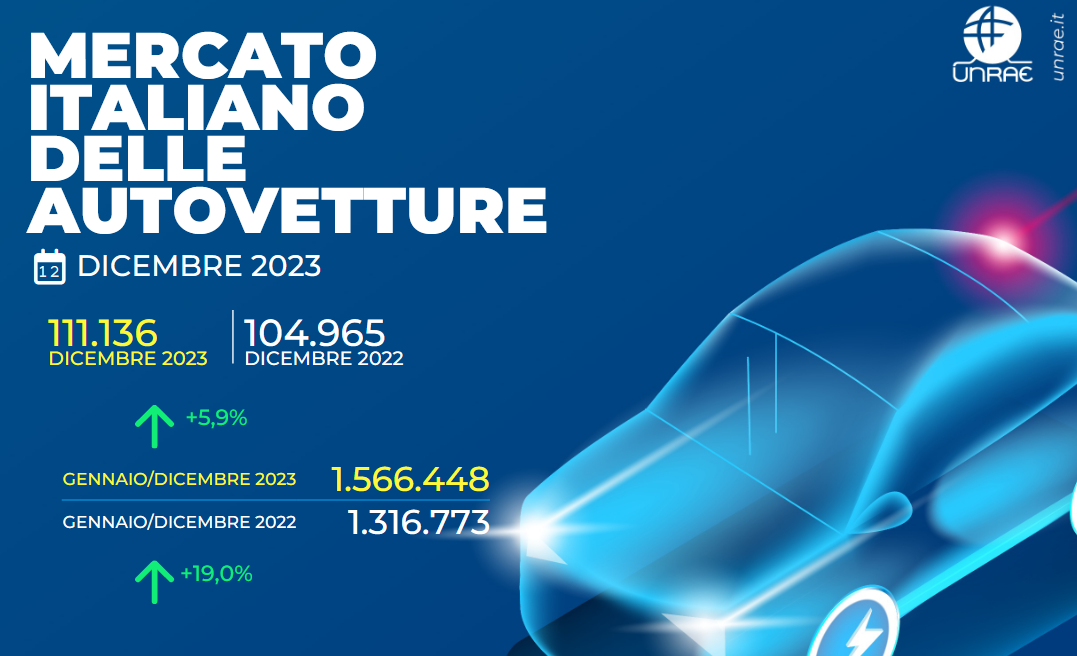 MERCATO ITALIANO DELLE AUTOVETTURE

UNRAE

unrae.it

12 DICEMBRE 2023

111.136
DICEMBRE 2023

104.965
DICEMBRE 2022

+5,9%

GENNAIO/DICEMBRE 2023 1.566.448

GENNAIO/DICEMBRE 2022 1.316.773

+19,0%